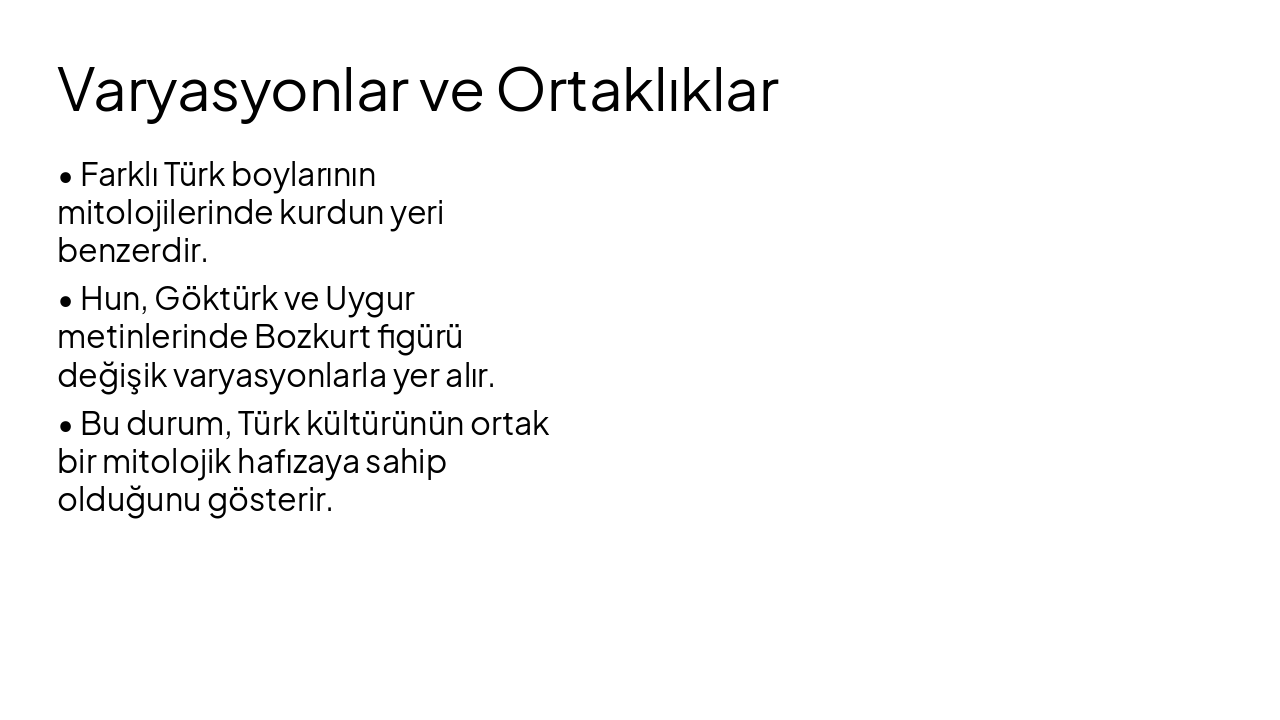 Varyasyonlar ve Ortaklıklar

• Farklı Türk boylarının mitolojilerinde kurdun yeri benzerdir.

• Hun, Göktürk ve Uygur metinlerinde Bozkurt figürü değişik varyasyonlarla yer alır.

• Bu durum, Türk kültürünün ortak bir mitolojik hafızaya sahip olduğunu gösterir.